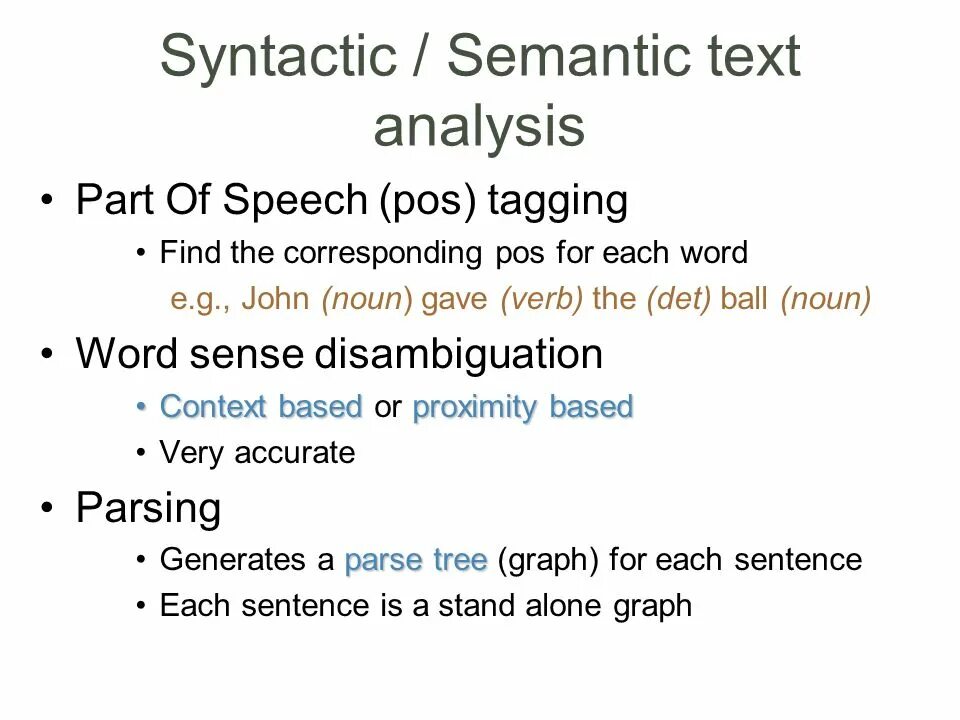 Syntactic / Semantic text analysis

• Part Of Speech (pos) tagging
  • Find the corresponding pos for each word
    e.g., John (noun) gave (verb) the (det) ball (noun)
• Word sense disambiguation
  • Context based or proximity based
  • Very accurate
• Parsing
  • Generates a parse tree (graph) for each sentence
  • Each sentence is a stand alone graph